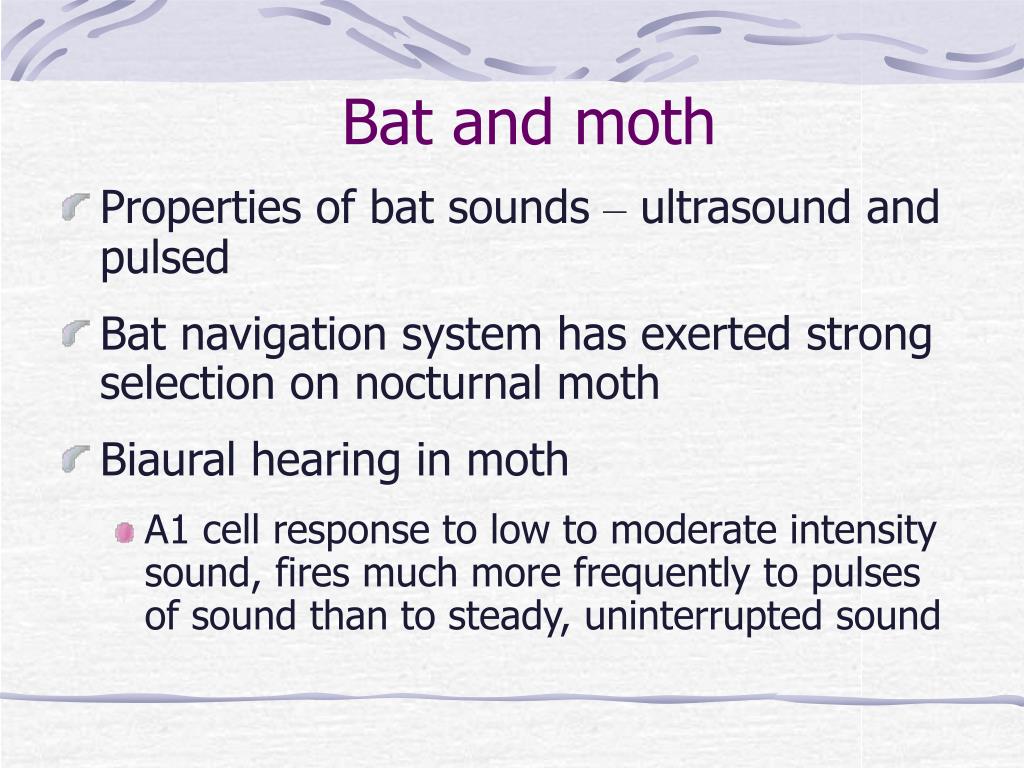 Bat and moth

Properties of bat sounds – ultrasound and pulsed

Bat navigation system has exerted strong selection on nocturnal moth

Biaural hearing in moth

A1 cell response to low to moderate intensity sound, fires much more frequently to pulses of sound than to steady, uninterrupted sound